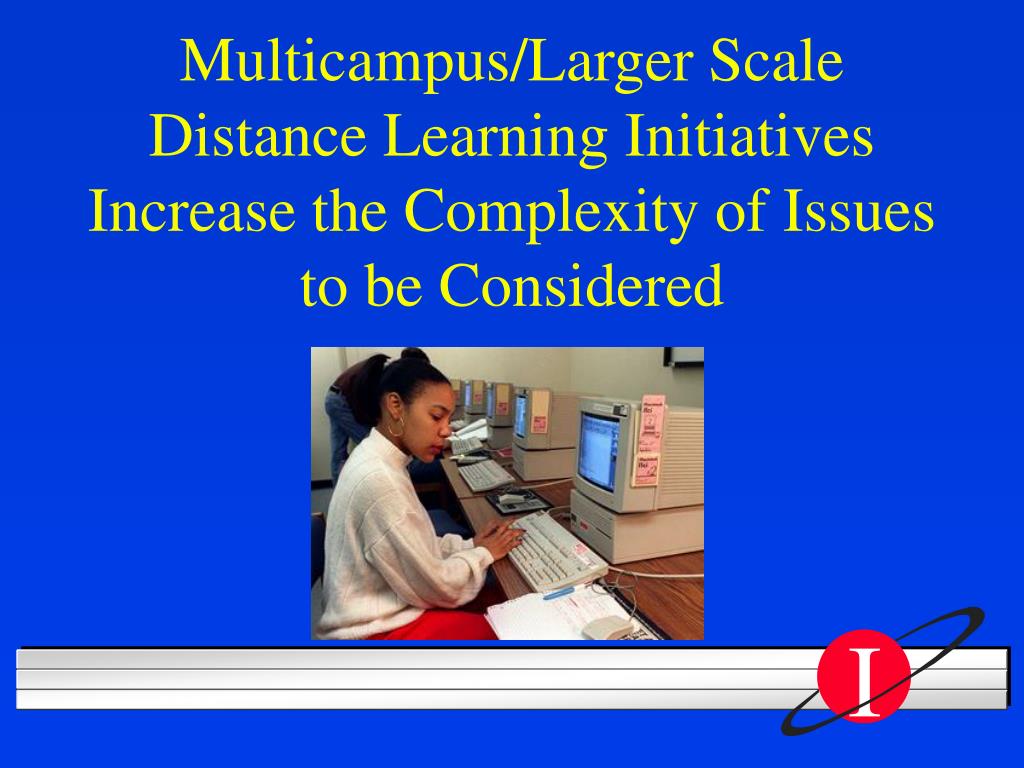 Multicampus/Larger Scale Distance Learning Initiatives Increase the Complexity of Issues to be Considered

I